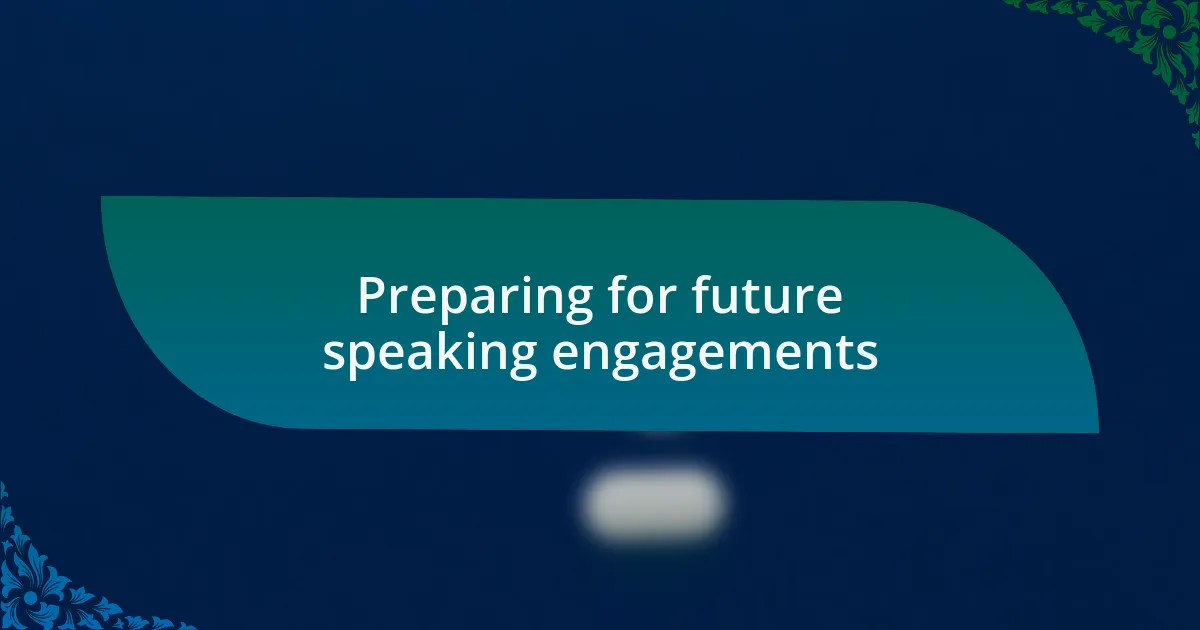 Preparing for future speaking engagements